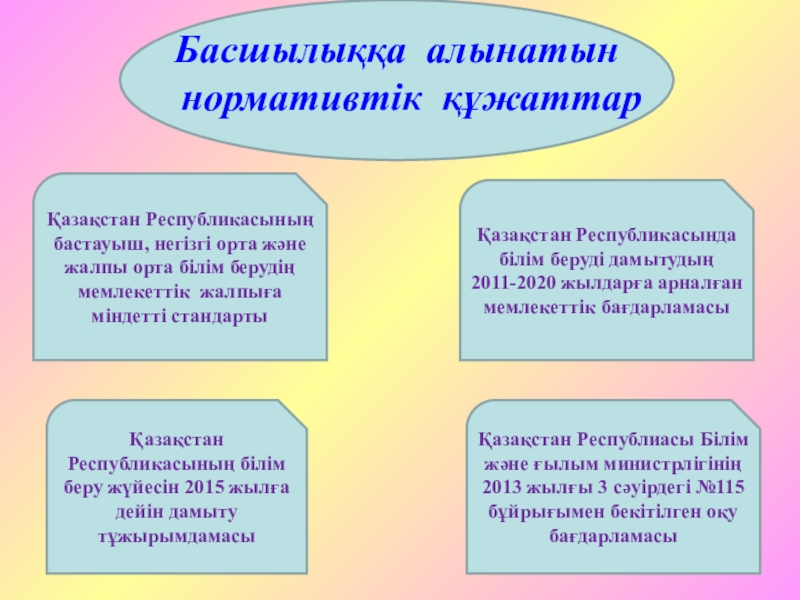 Басшылыққа алынатын нормативтік құжаттар

Қазақстан Республикасының бастауыш, негізгі орта және жалпы орта білім берудің мемлекеттік жалпыға міндетті стандарты

Қазақстан Республикасында білім беруді дамытудың 2011-2020 жылдарға арналған мемлекеттік бағдарламасы

Қазақстан Республикасының білім беру жүйесін 2015 жылға дейін дамыту тұжырымдамасы

Қазақстан Республиасы Білім және ғылым министрлігінің 2013 жылғы 3 сәуірдегі №115 бұйрығымен бекітілген оқу бағдарламасы